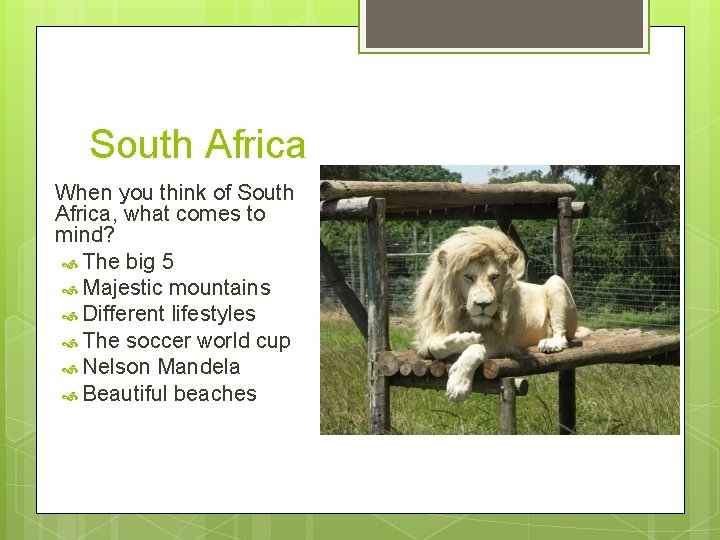 South Africa

When you think of South Africa, what comes to mind?

The big 5
Majestic mountains
Different lifestyles
The soccer world cup
Nelson Mandela
Beautiful beaches